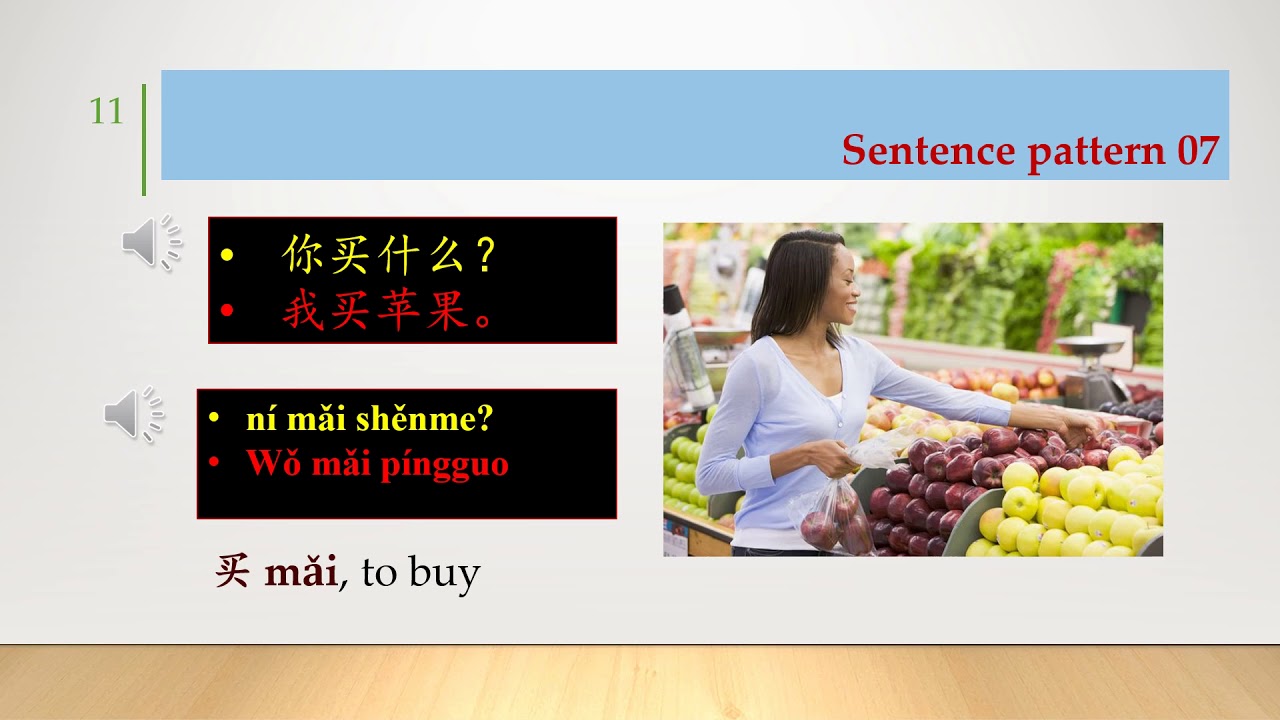 11

Sentence pattern 07

• 你买什么？
• 我买苹果。

• ní mǎi shěnme?
• Wǒ mǎi píngguo

买 mǎi, to buy